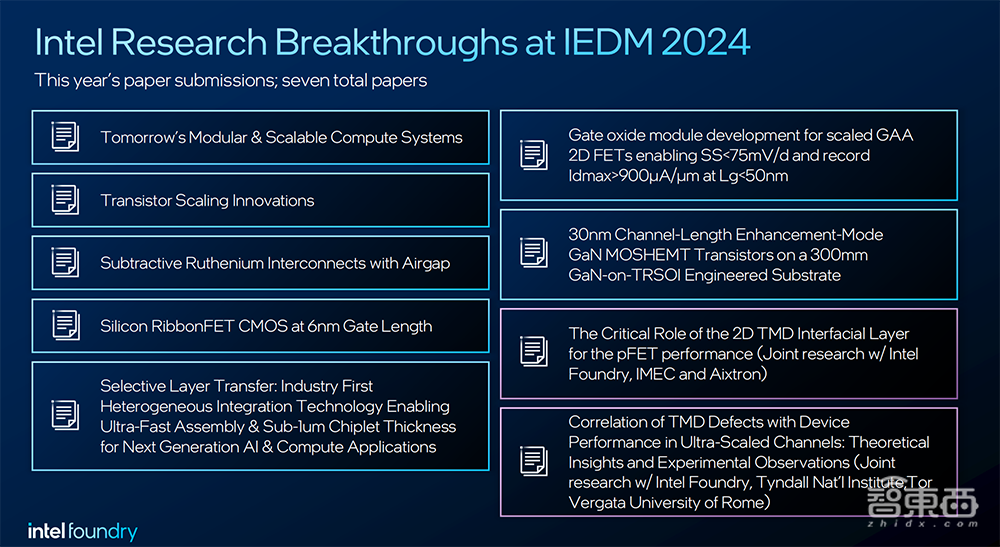 Intel Research Breakthroughs at IEDM 2024

This year's paper submissions; seven total papers

Tomorrow's Modular & Scalable Compute Systems

Transistor Scaling Innovations

Subtractive Ruthenium Interconnects with Airgap

Silicon RibbonFET CMOS at 6nm Gate Length

Selective Layer Transfer: Industry First Heterogeneous Integration Technology Enabling Ultra-Fast Assembly & Sub-1um Chiplet Thickness for Next Generation AI & Compute Applications

Gate oxide module development for scaled GAA 2D FETs enabling SS<75mV/d and record Idmax>900µA/µm at Lg<50nm

30nm Channel-Length Enhancement-Mode GaN MOSHEMT Transistors on a 300mm GaN-on-TRSOI Engineered Substrate

The Critical Role of the 2D TMD Interfacial Layer for the pFET performance (Joint research w/ Intel Foundry, IMEC and Aixtron)

Correlation of TMD Defects with Device Performance in Ultra-Scaled Channels: Theoretical Insights and Experimental Observations (Joint research w/ Intel Foundry, Tyndall Nat'l Institute, Tor Vergata University of Rome)

intel foundry

智東西
zhidx.com